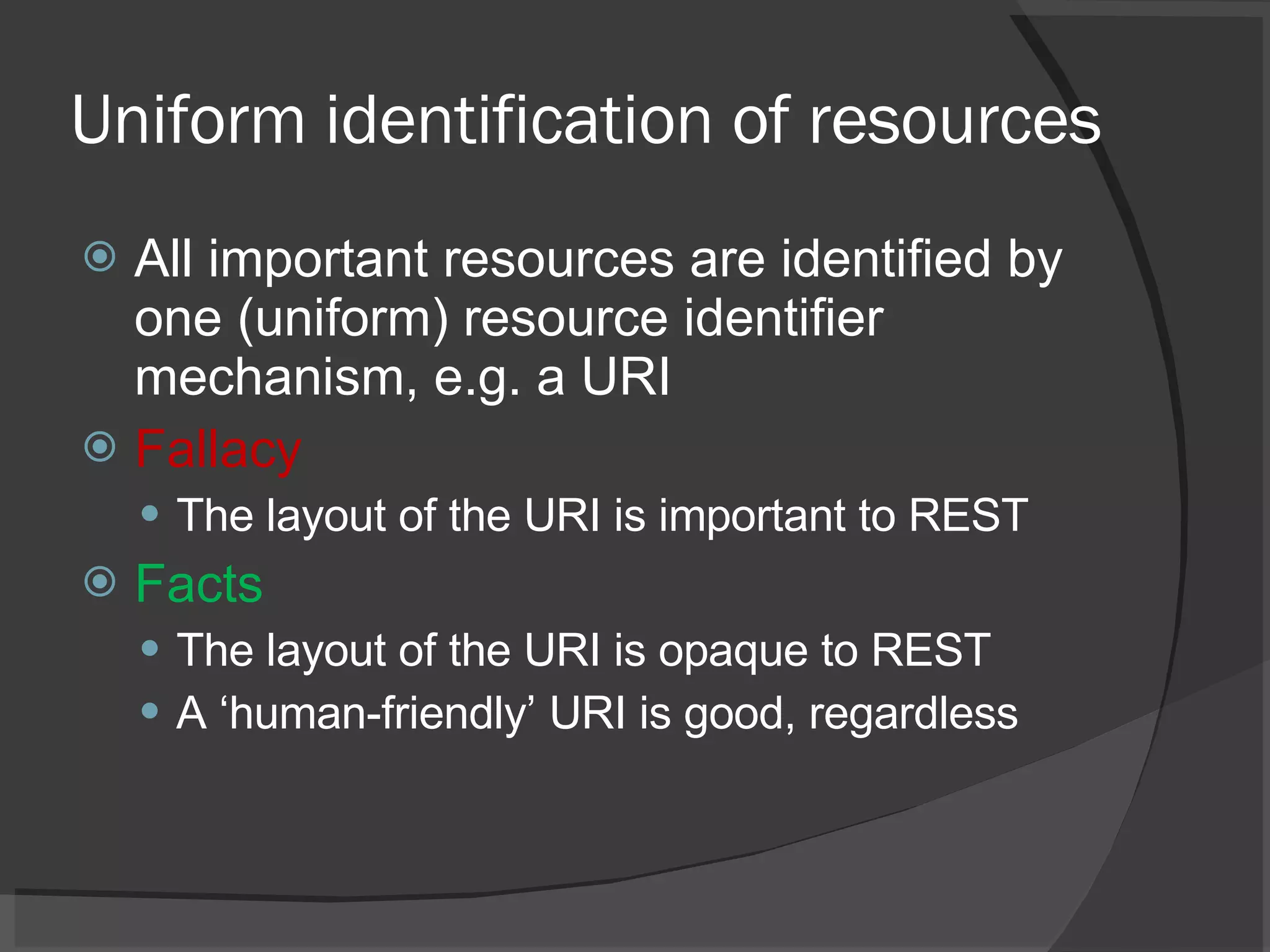 Uniform identification of resources

All important resources are identified by one (uniform) resource identifier mechanism, e.g. a URI

Fallacy

The layout of the URI is important to REST

Facts

The layout of the URI is opaque to REST

A ‘human-friendly’ URI is good, regardless